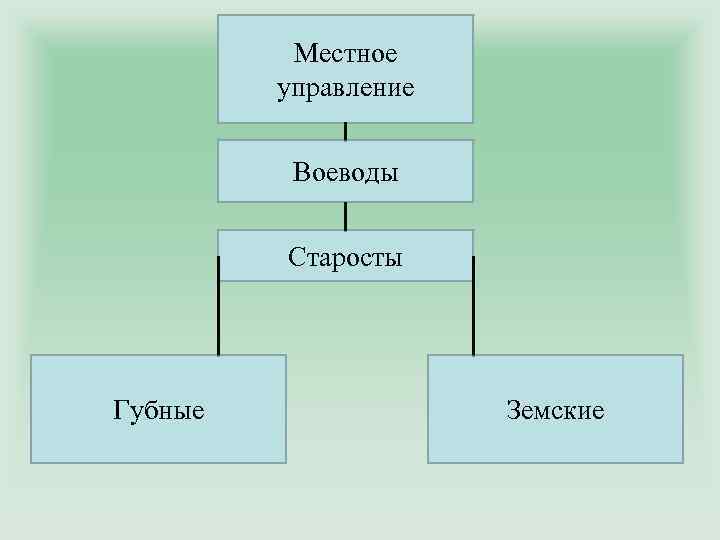 Местное управление

Воеводы

Старосты

Губные

Земские